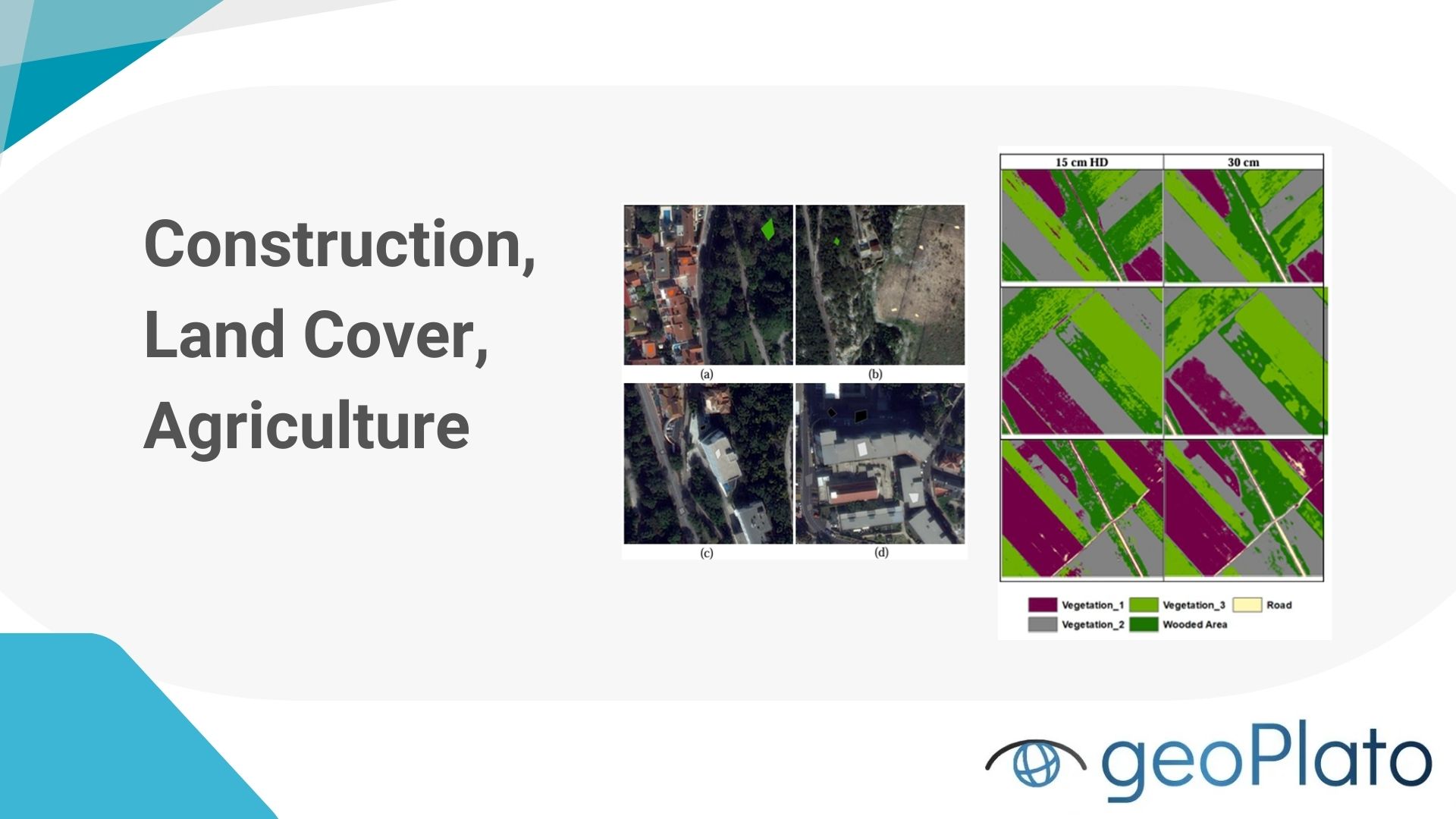 Construction, Land Cover, Agriculture

(a)
(b)
(c)
(d)

15 cm HD
30 cm

Vegetation_1
Vegetation_3
Road
Vegetation_2
Wooded Area

geoPlato